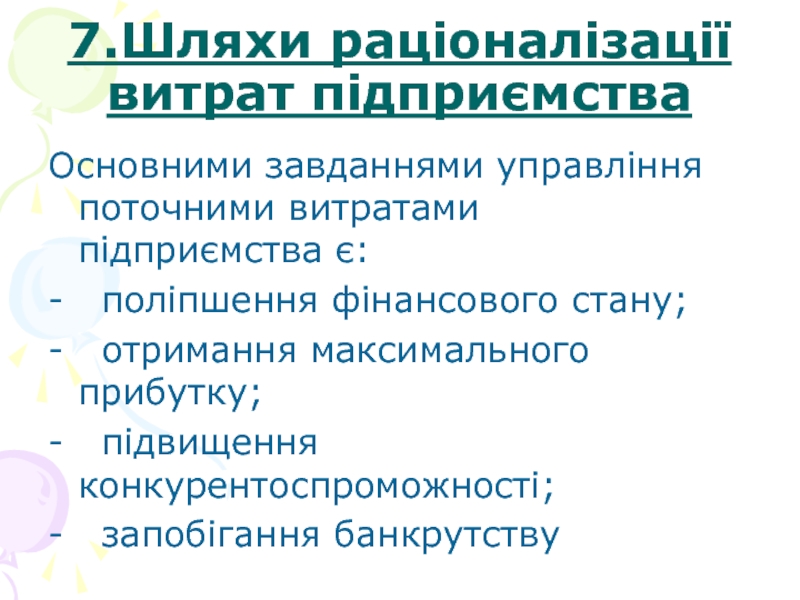 7.Шляхи раціоналізації витрат підприємства

Основними завданнями управління поточними витратами підприємства є:

- поліпшення фінансового стану;

- отримання максимального прибутку;

- підвищення конкурентоспроможності;

- запобігання банкрутству